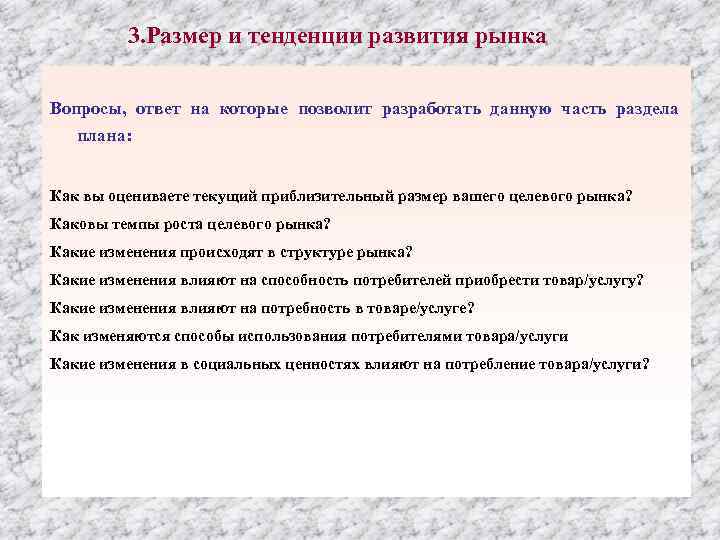 3.Размер и тенденции развития рынка

Вопросы, ответ на которые позволит разработать данную часть раздела плана:

Как вы оцениваете текущий приблизительный размер вашего целевого рынка?

Каковы темпы роста целевого рынка?

Какие изменения происходят в структуре рынка?

Какие изменения влияют на способность потребителей приобрести товар/услугу?

Какие изменения влияют на потребность в товаре/услуге?

Как изменяются способы использования потребителями товара/услуги

Какие изменения в социальных ценностях влияют на потребление товара/услуги?